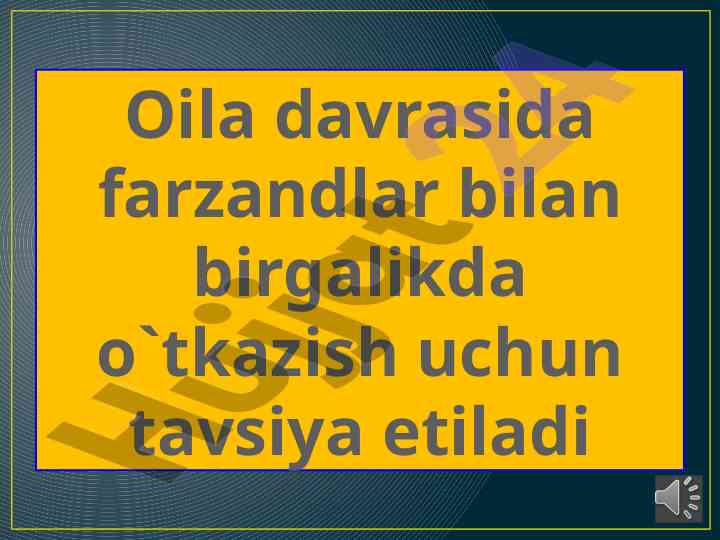 Oila davrasida farzandlar bilan birgalikda o`tkazish uchun tavsiya etiladi

Hujjat24